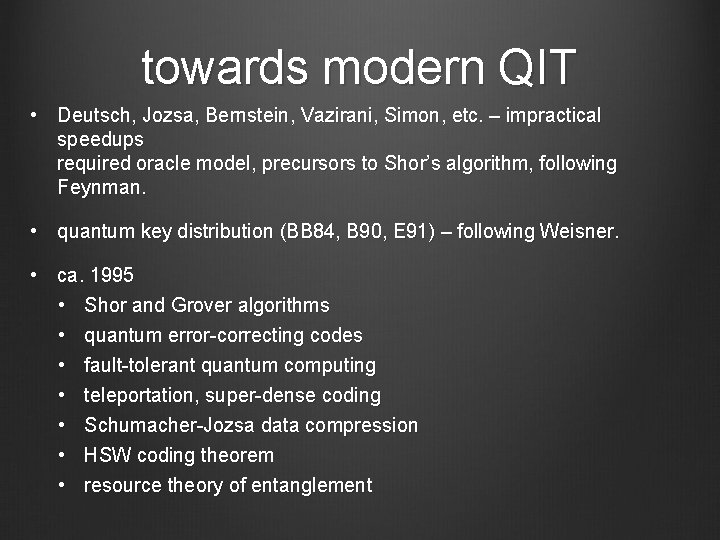 towards modern QIT

• Deutsch, Jozsa, Bernstein, Vazirani, Simon, etc. – impractical speedups
required oracle model, precursors to Shor's algorithm, following Feynman.

• quantum key distribution (BB84, B90, E91) – following Weisner.

• ca. 1995
• Shor and Grover algorithms
• quantum error-correcting codes
• fault-tolerant quantum computing
• teleportation, super-dense coding
• Schumacher-Jozsa data compression
• HSW coding theorem
• resource theory of entanglement